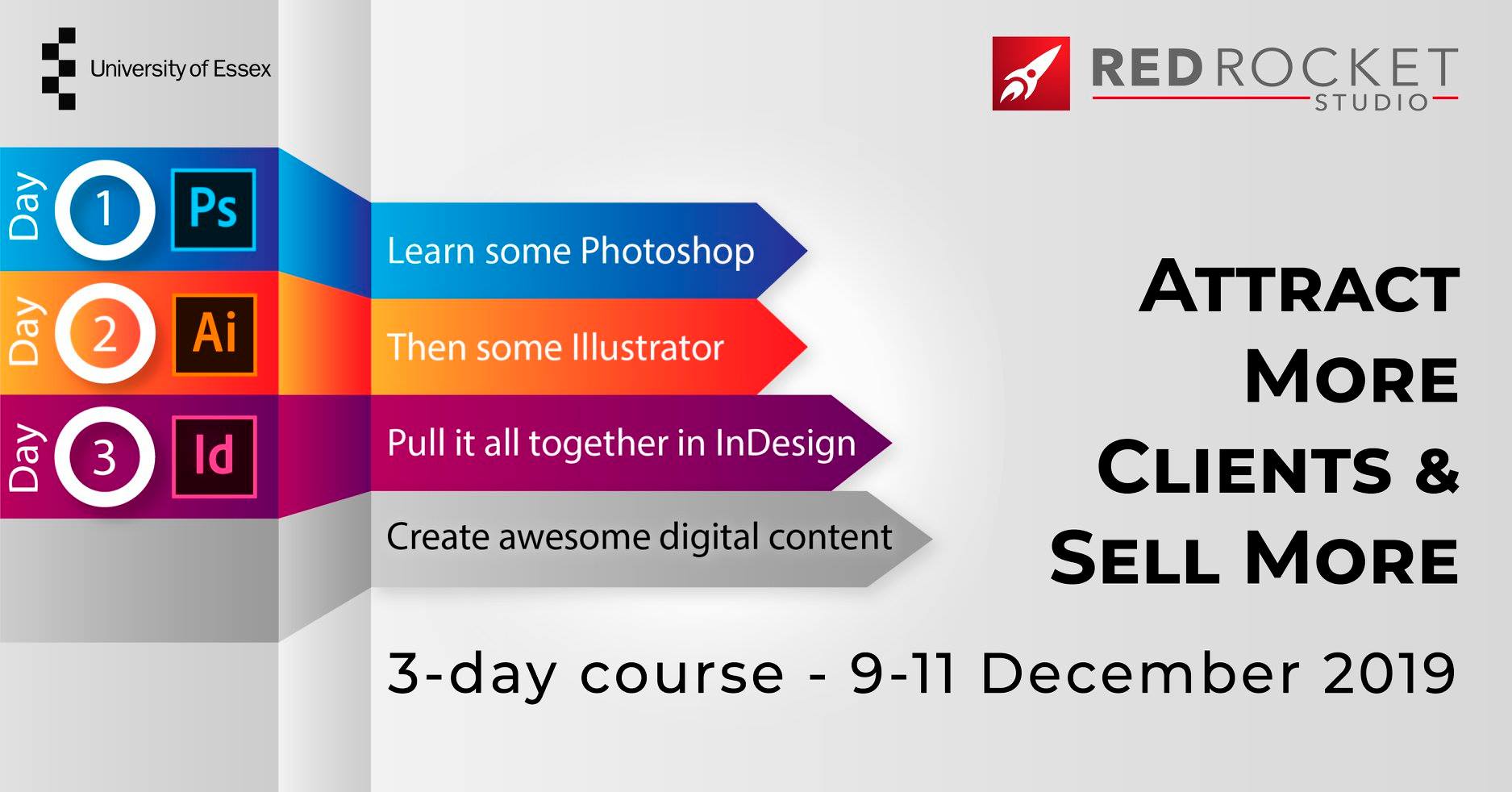 University of Essex

RED ROCKET
STUDIO

Day 1 Ps

Day 2 Ai

Day 3 Id

Learn some Photoshop

Then some Illustrator

Pull it all together in InDesign

Create awesome digital content

ATTRACT
MORE
CLIENTS &
SELL MORE

3-day course - 9-11 December 2019